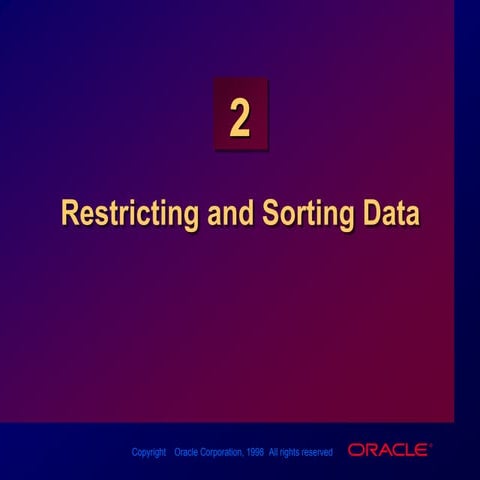 2

Restricting and Sorting Data

Copyright Oracle Corporation, 1998 All rights reserved

ORACLE®